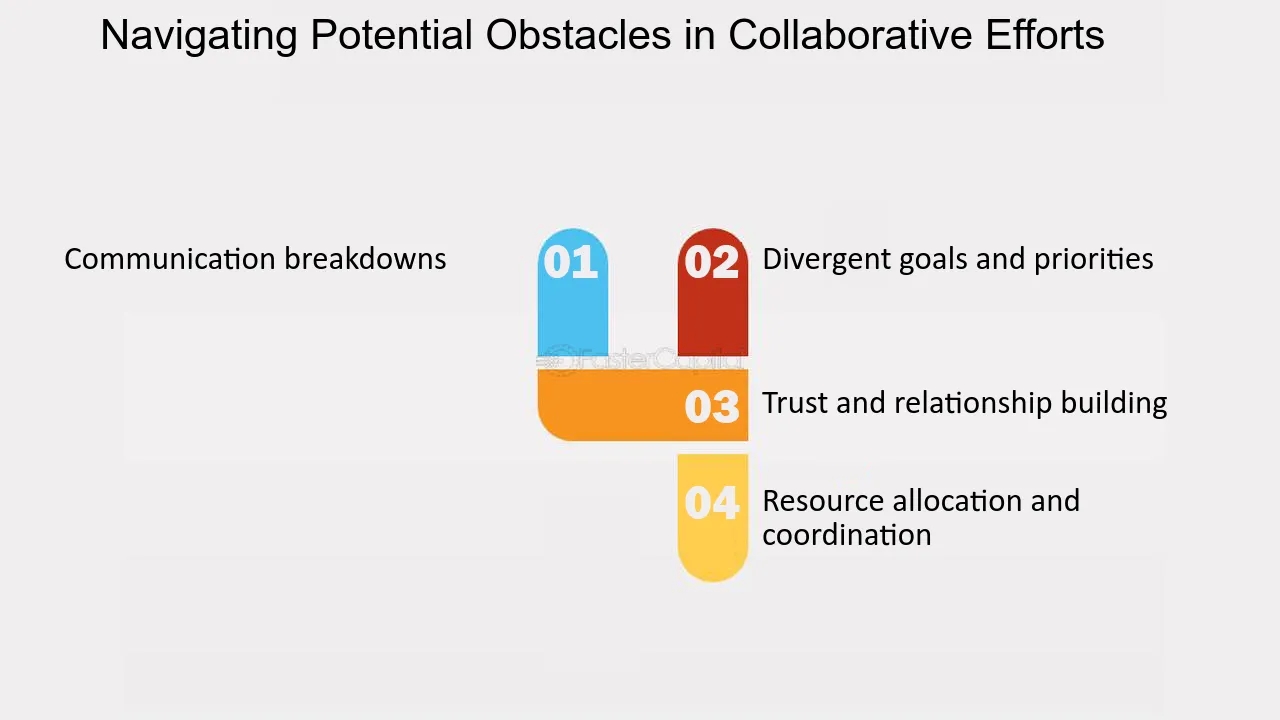 Navigating Potential Obstacles in Collaborative Efforts

Communication breakdowns

01

02

Divergent goals and priorities

FasterCapital

03

Trust and relationship building

04

Resource allocation and coordination